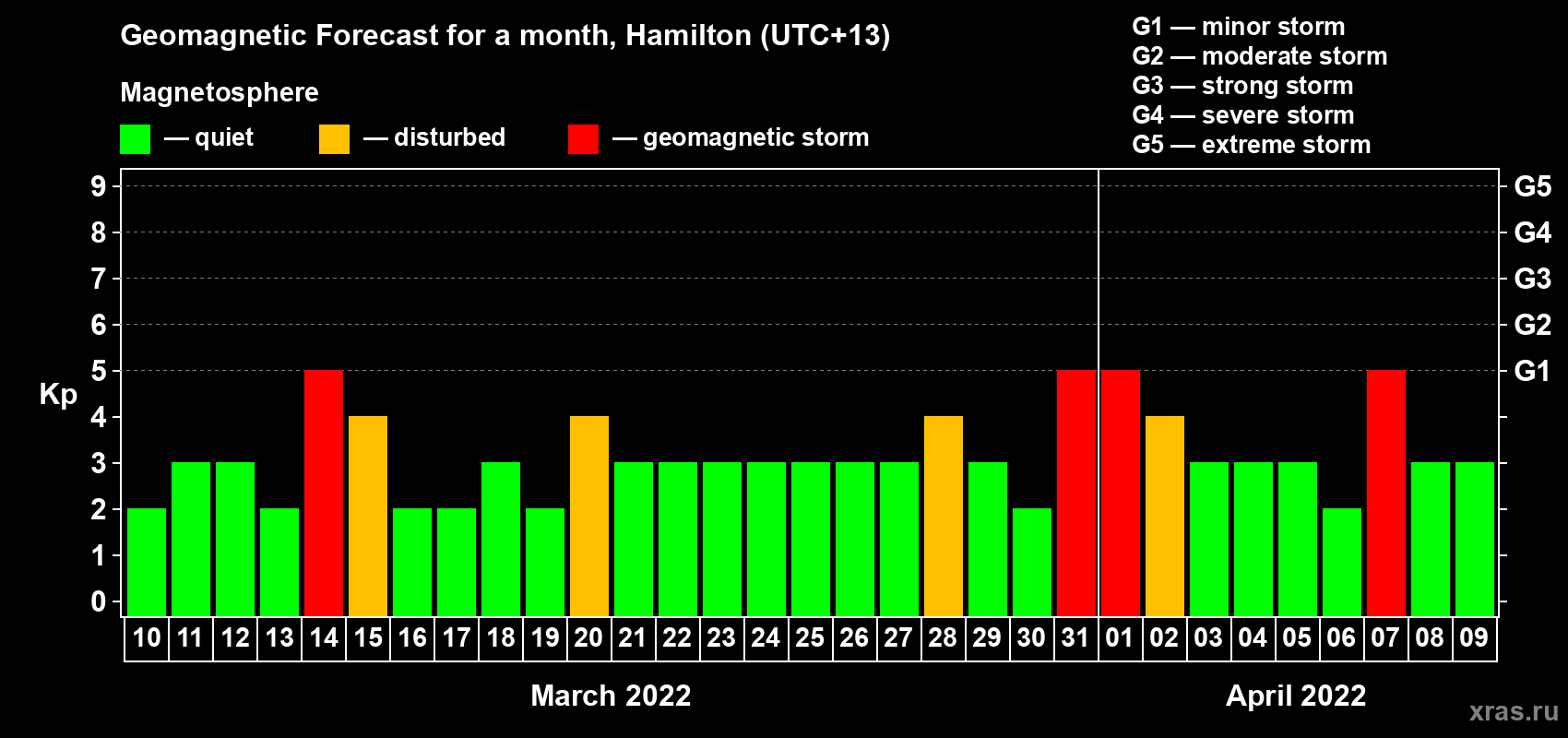 Geomagnetic Forecast for a month, Hamilton (UTC+13)

Magnetosphere

— quiet — disturbed — geomagnetic storm

G1 — minor storm
G2 — moderate storm
G3 — strong storm
G4 — severe storm
G5 — extreme storm

Kp

9 8 7 6 5 4 3 2 1 0

G5 G4 G3 G2 G1

10 11 12 13 14 15 16 17 18 19 20 21 22 23 24 25 26 27 28 29 30 31 01 02 03 04 05 06 07 08 09

March 2022

April 2022

xras.ru